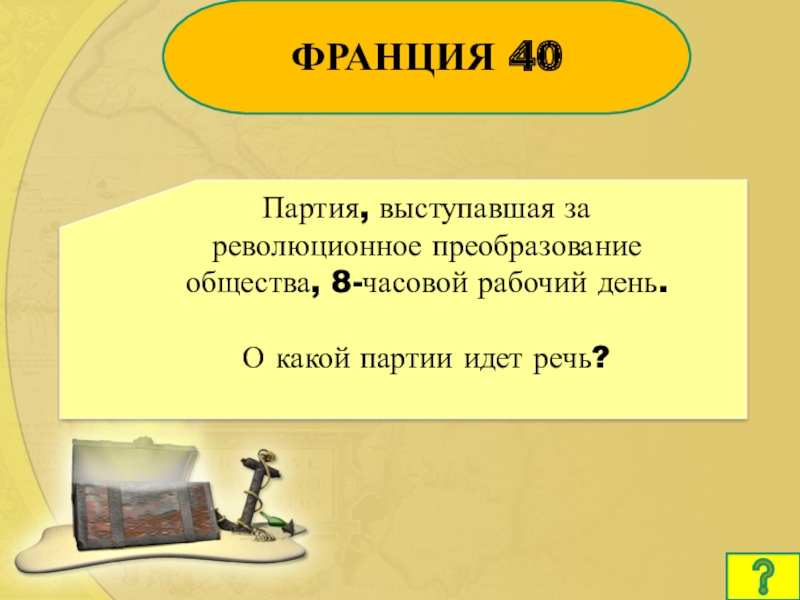 ФРАНЦИЯ 40

Партия, выступавшая за революционное преобразование общества, 8-часовой рабочий день.

О какой партии идет речь?

?